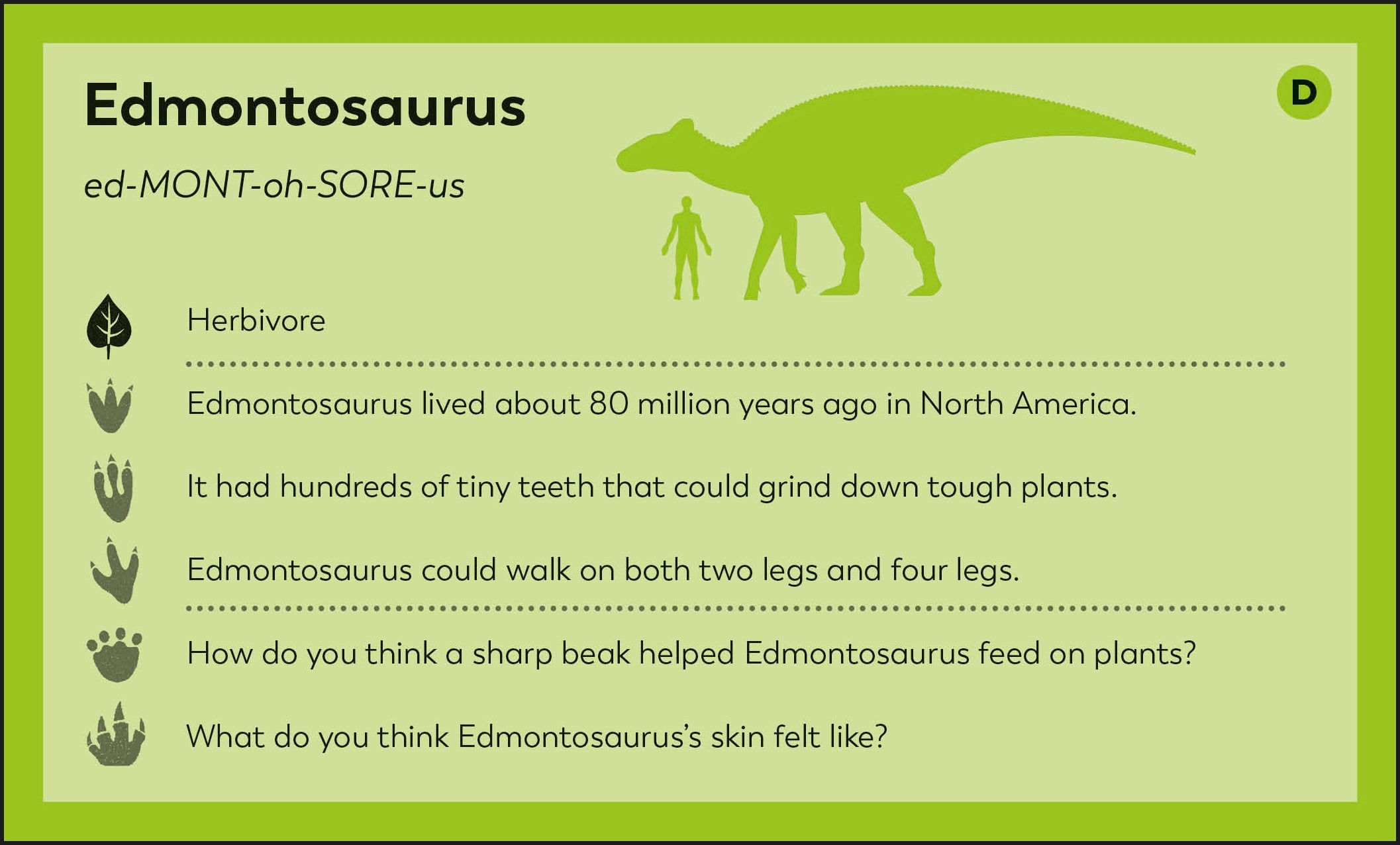 Edmontosaurus

D

ed-MONT-oh-SORE-us

Herbivore

Edmontosaurus lived about 80 million years ago in North America.

It had hundreds of tiny teeth that could grind down tough plants.

Edmontosaurus could walk on both two legs and four legs.

How do you think a sharp beak helped Edmontosaurus feed on plants?

What do you think Edmontosaurus's skin felt like?